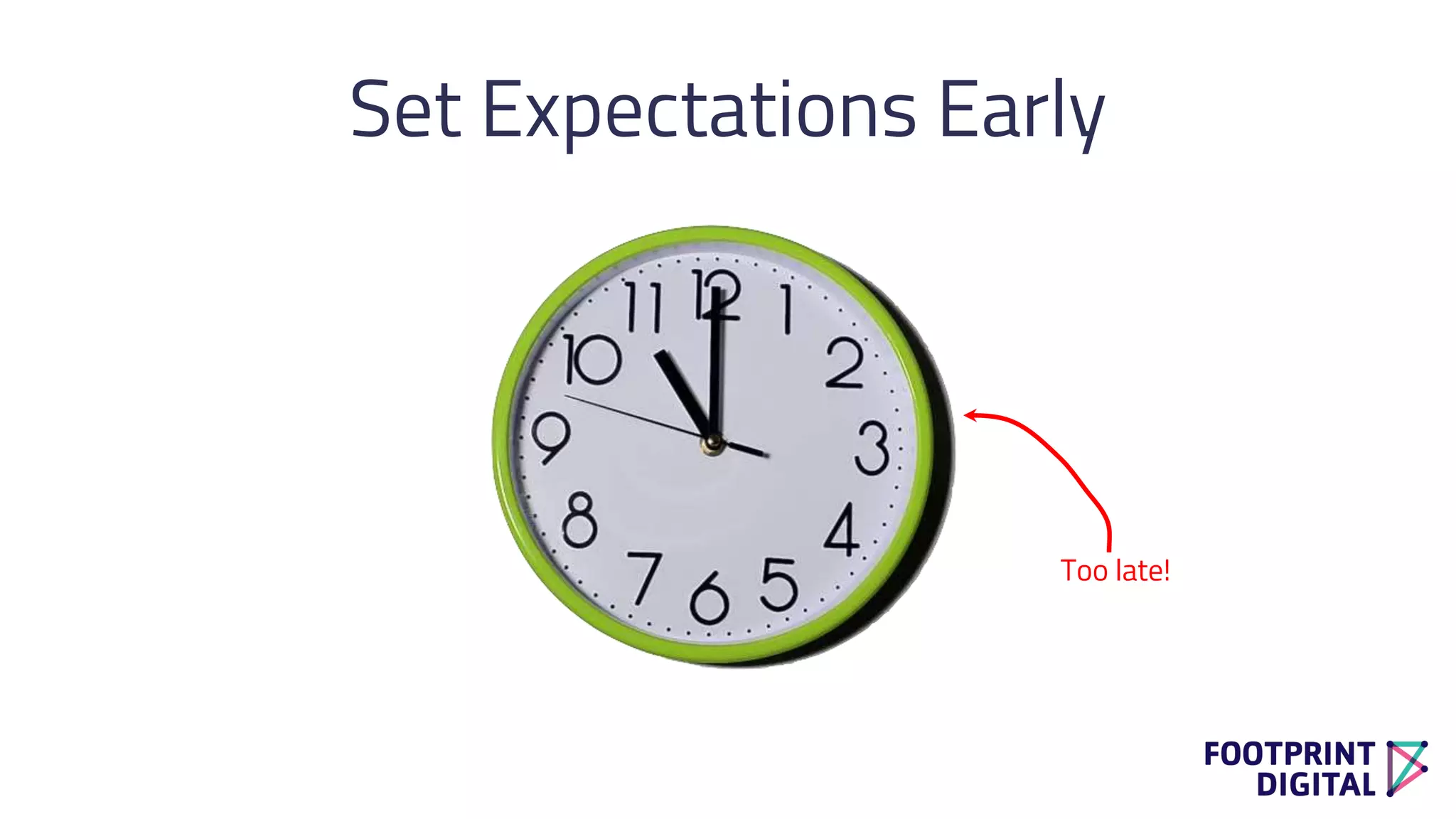 Set Expectations Early

11 12 1
10 2
9 3
8 4
7 6 5

Too late!

FOOTPRINT
DIGITAL